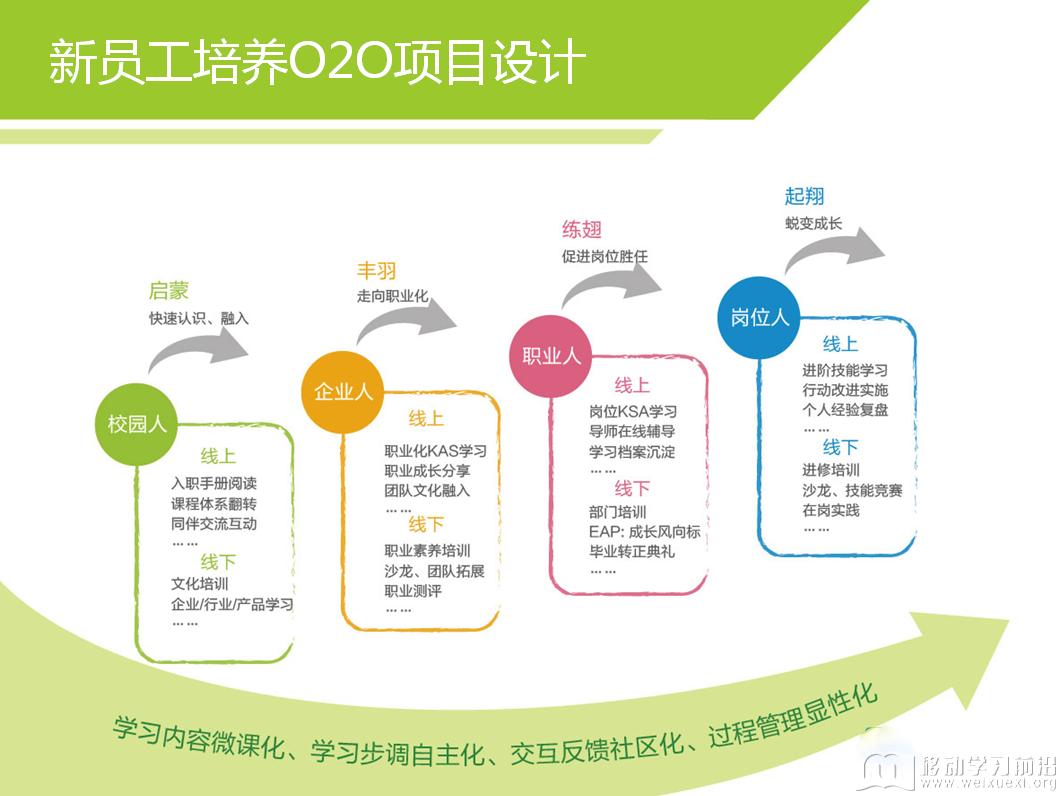 新员工培养O2O项目设计

启蒙
快速认识、融入

校园人

线上
入职手册阅读
课程体系翻转
同伴交流互动
……
线下
文化培训
企业/行业/产品学习
……

丰羽
走向职业化

企业人

线上
职业化KAS学习
职业成长分享
团队文化融入
……
线下
职业素养培训
沙龙、团队拓展
职业测评
……

练翅
促进岗位胜任

职业人

线上
岗位KSA学习
导师在线辅导
学习档案沉淀
……
线下
部门培训
EAP: 成长风向标
毕业转正典礼
……

起翔
蜕变成长

岗位人

线上
进阶技能学习
行动改进实施
个人经验复盘
……
线下
进修培训
沙龙、技能竞赛
在岗实践
……

学习内容微课化、学习步调自主化、交互反馈社区化、过程管理显性化

移动学习前沿
www.weixuexi.org